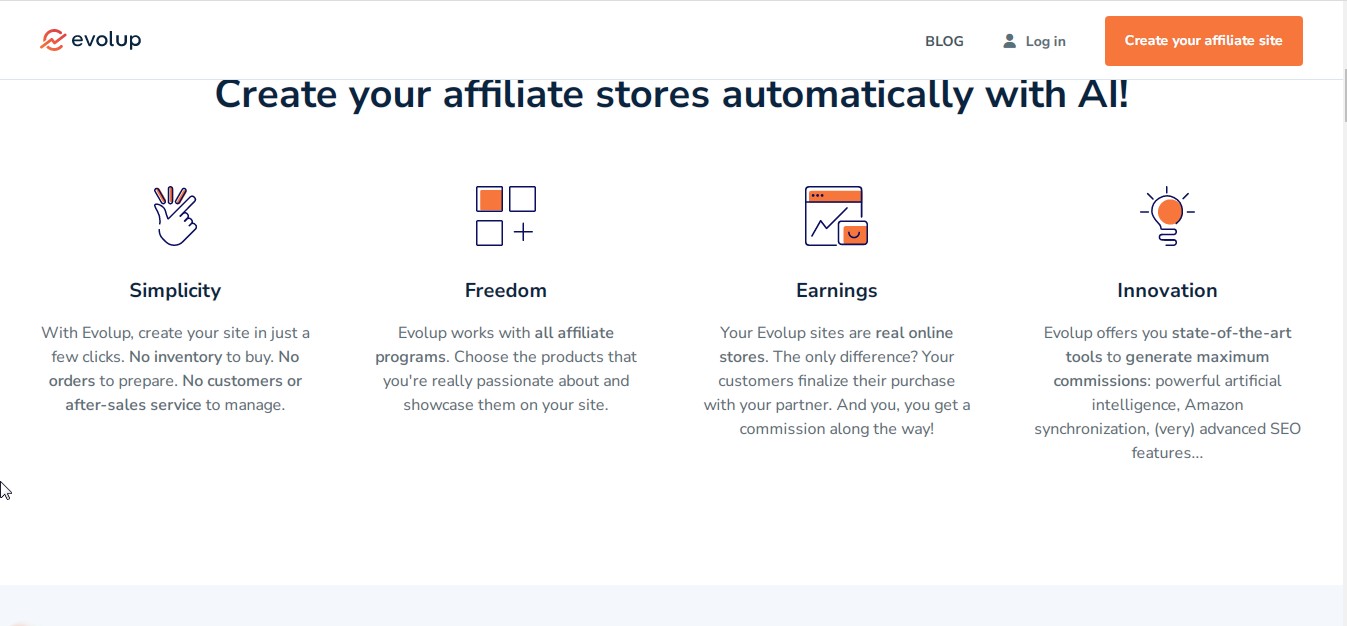 evolup

BLOG

Log in

Create your affiliate site

Create your affiliate stores automatically with AI!

Simplicity

With Evolup, create your site in just a few clicks. No inventory to buy. No orders to prepare. No customers or after-sales service to manage.

Freedom

Evolup works with all affiliate programs. Choose the products that you're really passionate about and showcase them on your site.

Earnings

Your Evolup sites are real online stores. The only difference? Your customers finalize their purchase with your partner. And you, you get a commission along the way!

Innovation

Evolup offers you state-of-the-art tools to generate maximum commissions: powerful artificial intelligence, Amazon synchronization, (very) advanced SEO features...